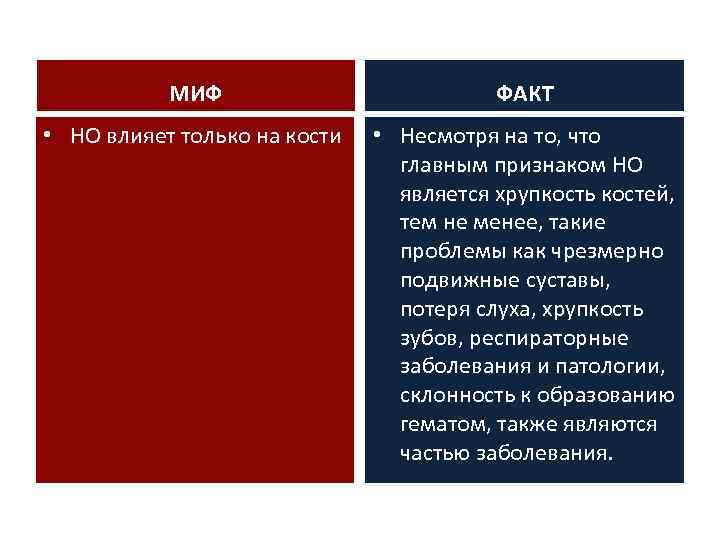 | МИФ | ФАКТ |
|---|---|
| • НО влияет только на кости | • Несмотря на то, что главным признаком НО является хрупкость костей, тем не менее, такие проблемы как чрезмерно подвижные суставы, потеря слуха, хрупкость зубов, респираторные заболевания и патологии, склонность к образованию гематом, также являются частью заболевания. |